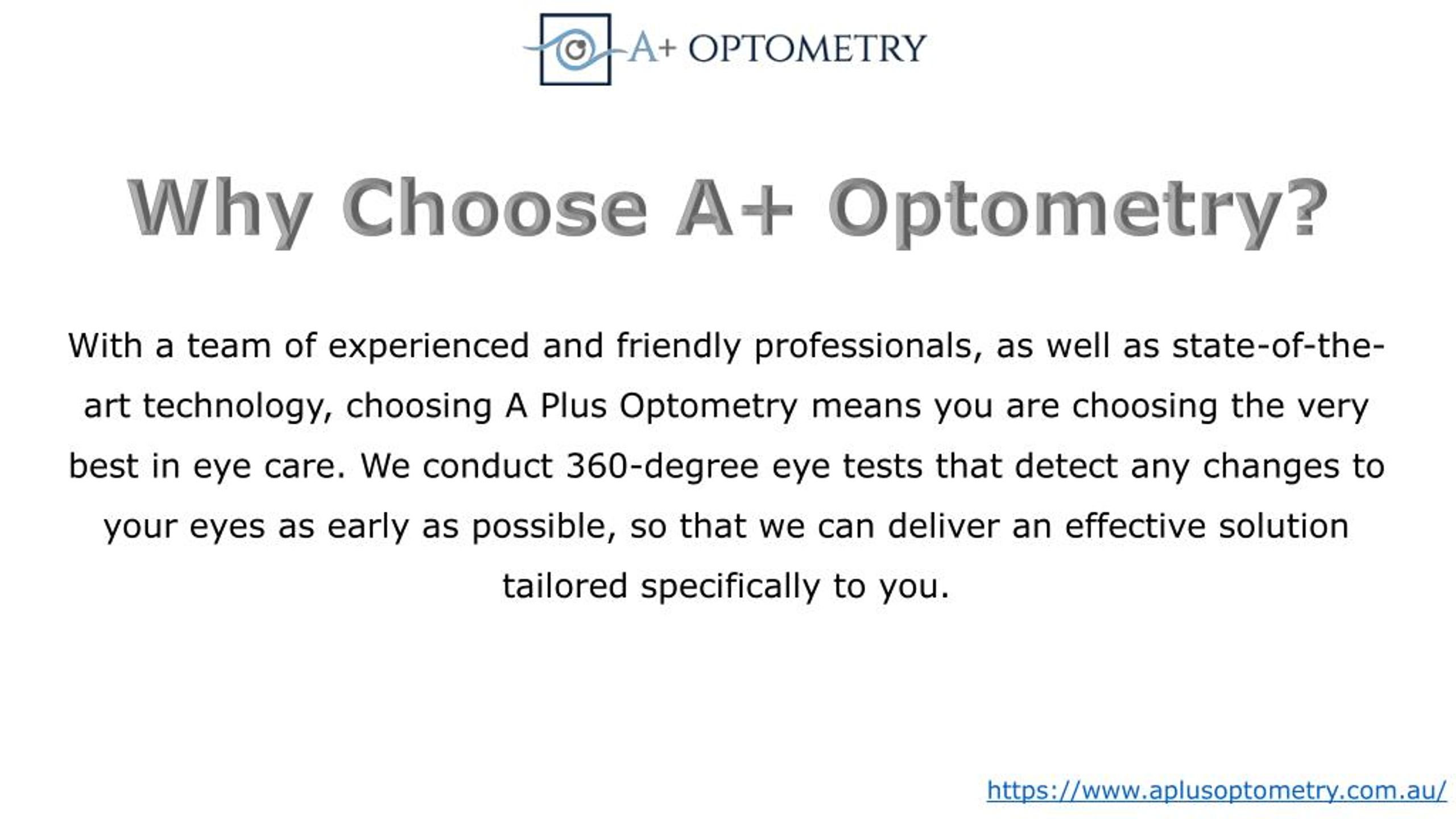 A+ OPTOMETRY

Why Choose A+ Optometry?

With a team of experienced and friendly professionals, as well as state-of-the-art technology, choosing A Plus Optometry means you are choosing the very best in eye care. We conduct 360-degree eye tests that detect any changes to your eyes as early as possible, so that we can deliver an effective solution tailored specifically to you.

https://www.aplusoptometry.com.au/